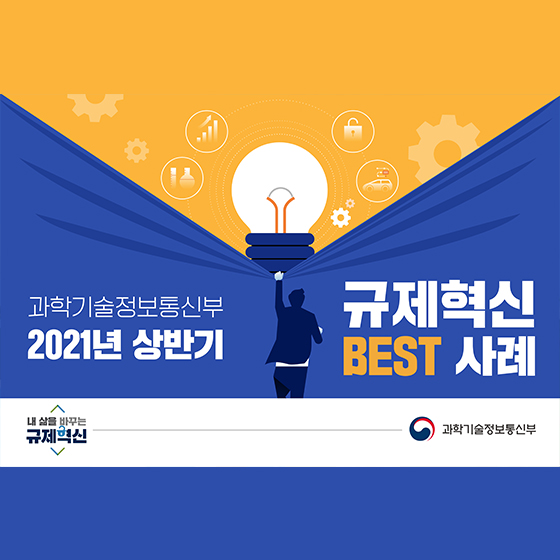 과학기술정보통신부
2021년 상반기

규제혁신
BEST 사례

내 삶을 바꾸는
규제혁신

과학기술정보통신부